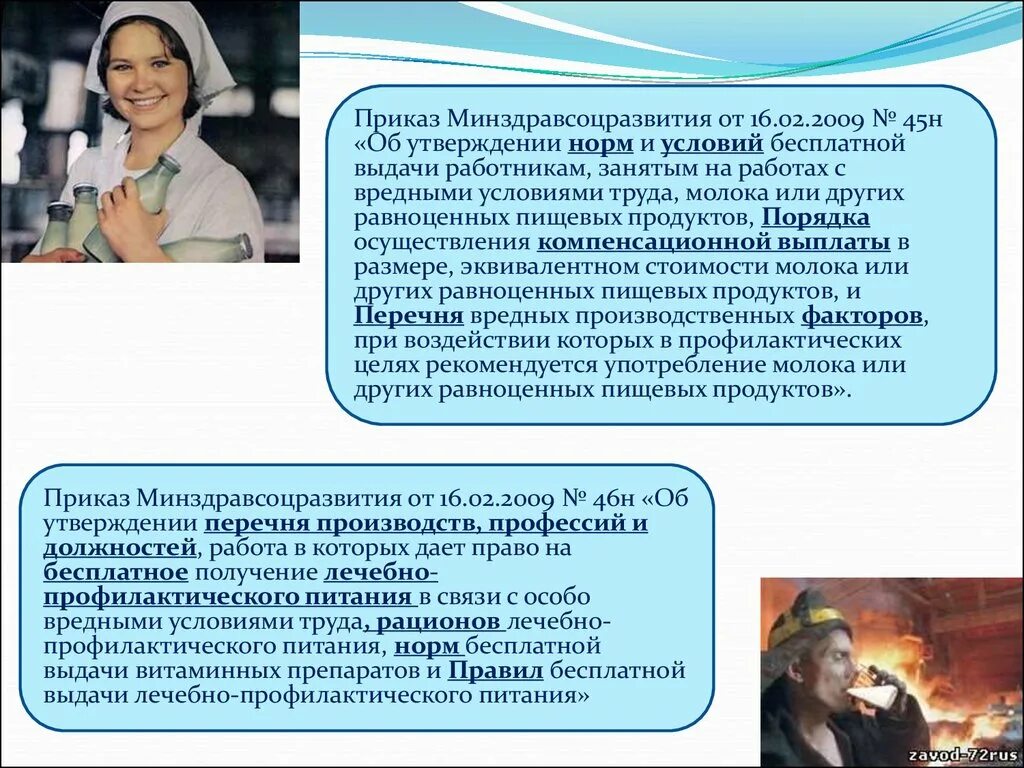 Приказ Минздравсоцразвития от 16.02.2009 № 45н «Об утверждении норм и условий бесплатной выдачи работникам, занятым на работах с вредными условиями труда, молока или других равноценных пищевых продуктов, Порядка осуществления компенсационной выплаты в размере, эквивалентном стоимости молока или других равноценных пищевых продуктов, и Перечня вредных производственных факторов, при воздействии которых в профилактических целях рекомендуется употребление молока или других равноценных пищевых продуктов».

Приказ Минздравсоцразвития от 16.02.2009 № 46н «Об утверждении перечня производств, профессий и должностей, работа в которых дает право на бесплатное получение лечебно-профилактического питания в связи с особо вредными условиями труда, рационов лечебно-профилактического питания, норм бесплатной выдачи витаминных препаратов и Правил бесплатной выдачи лечебно-профилактического питания»

zavod-72rus